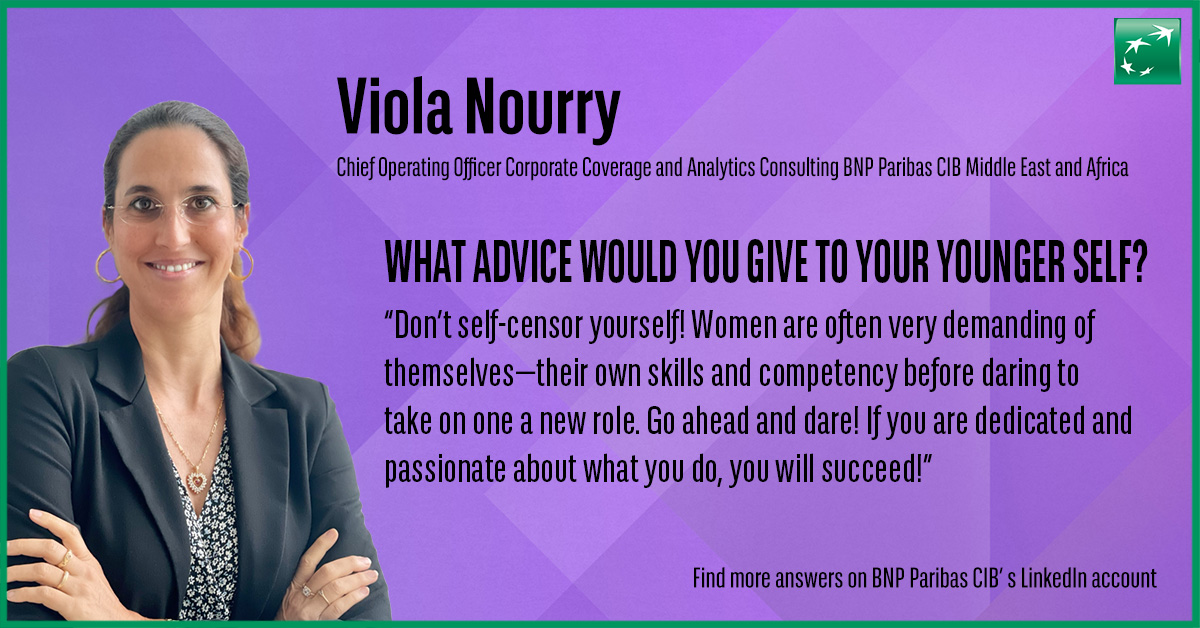 Viola Nourry

Chief Operating Officer Corporate Coverage and Analytics Consulting BNP Paribas CIB Middle East and Africa

WHAT ADVICE WOULD YOU GIVE TO YOUR YOUNGER SELF?

“Don’t self-censor yourself! Women are often very demanding of themselves—their own skills and competency before daring to take on one a new role. Go ahead and dare! If you are dedicated and passionate about what you do, you will succeed!”

Find more answers on BNP Paribas CIB’ s LinkedIn account